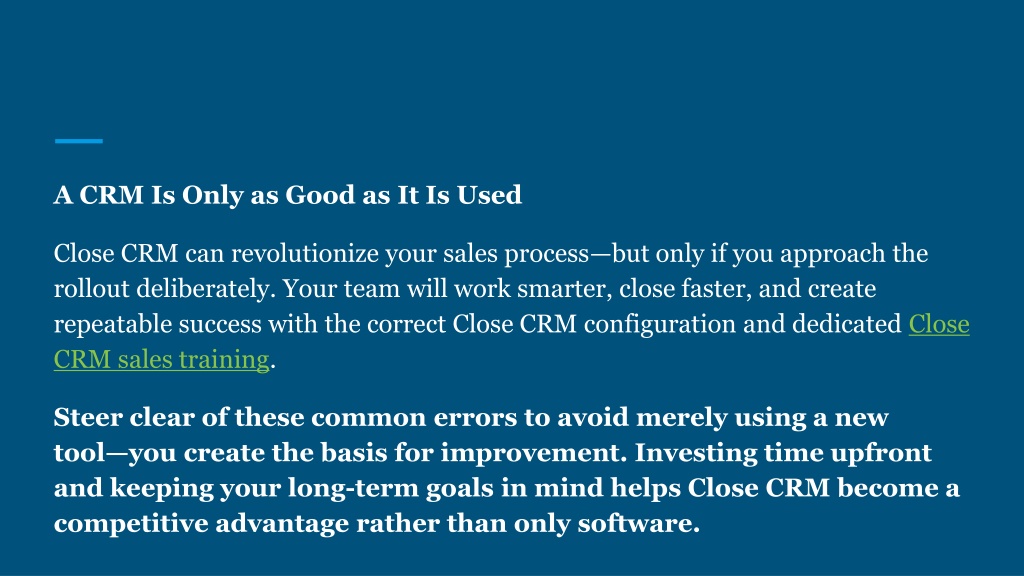 A CRM Is Only as Good as It Is Used

Close CRM can revolutionize your sales process—but only if you approach the rollout deliberately. Your team will work smarter, close faster, and create repeatable success with the correct Close CRM configuration and dedicated Close CRM sales training.

Steer clear of these common errors to avoid merely using a new tool—you create the basis for improvement. Investing time upfront and keeping your long-term goals in mind helps Close CRM become a competitive advantage rather than only software.